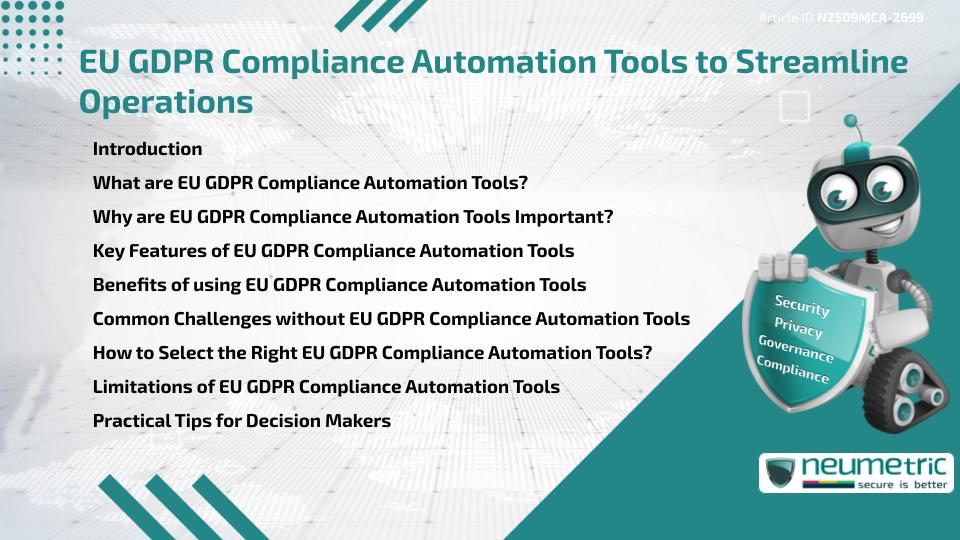 Article ID N2509MCA-2699

EU GDPR Compliance Automation Tools to Streamline Operations

Introduction

What are EU GDPR Compliance Automation Tools?

Why are EU GDPR Compliance Automation Tools Important?

Key Features of EU GDPR Compliance Automation Tools

Benefits of using EU GDPR Compliance Automation Tools

Common Challenges without EU GDPR Compliance Automation Tools

How to Select the Right EU GDPR Compliance Automation Tools?

Limitations of EU GDPR Compliance Automation Tools

Practical Tips for Decision Makers

Security
Privacy
Governance
Compliance

neumetric
secure is better